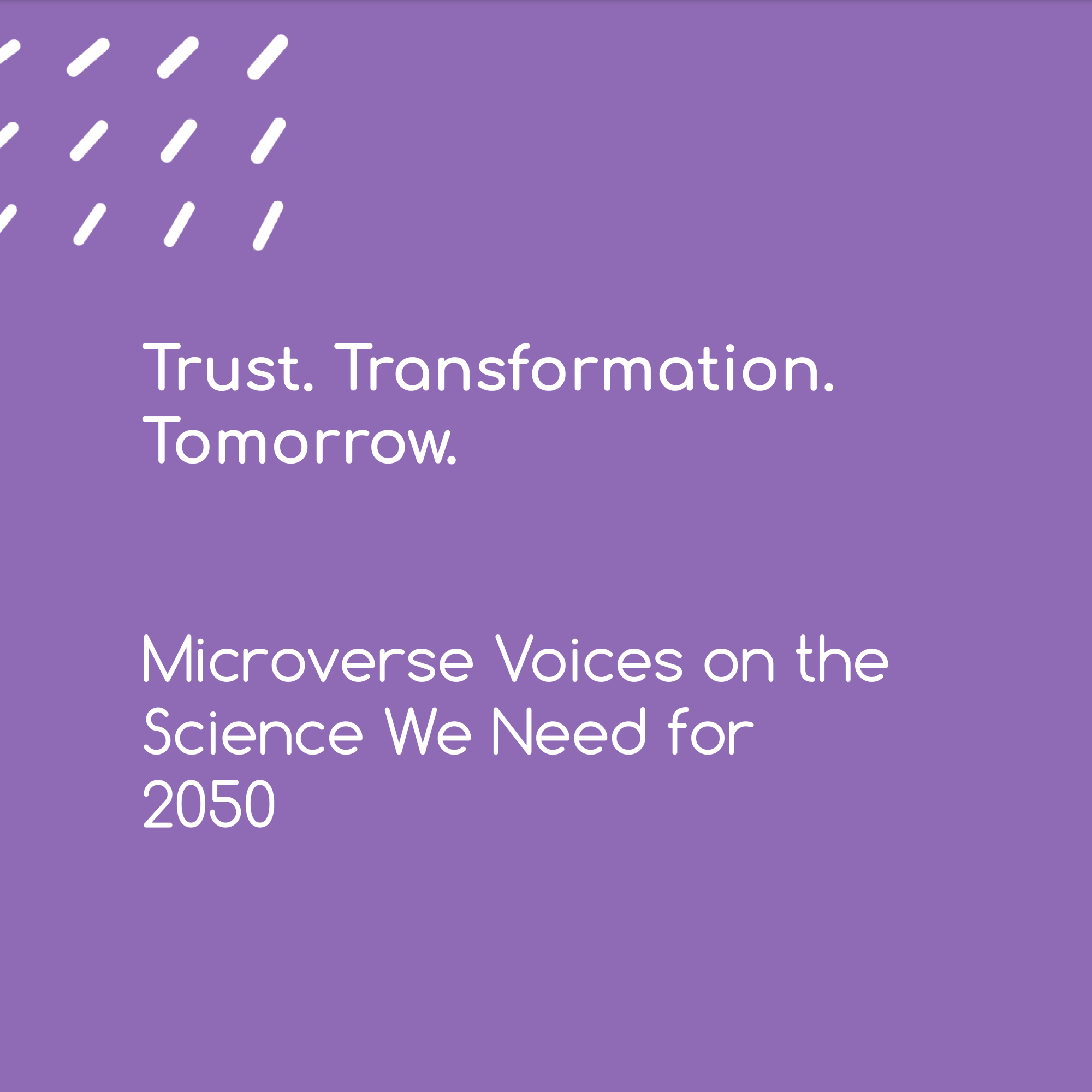 Trust. Transformation. Tomorrow.

Microverse Voices on the Science We Need for 2050